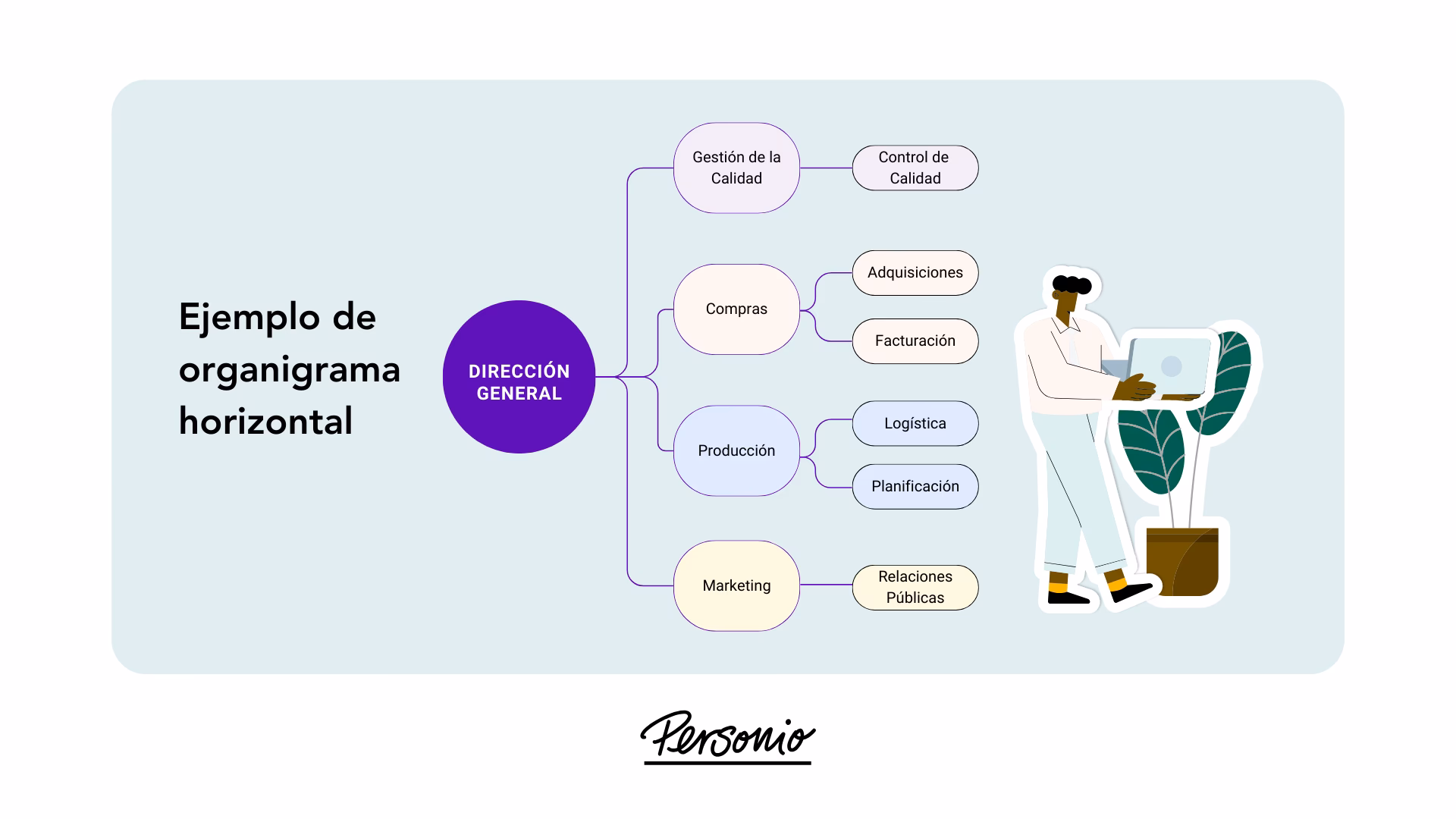 Ejemplo de organigrama horizontal

DIRECCIÓN GENERAL

Gestión de la Calidad

Control de Calidad

Compras

Adquisiciones

Facturación

Producción

Logística

Planificación

Marketing

Relaciones Públicas

Personio